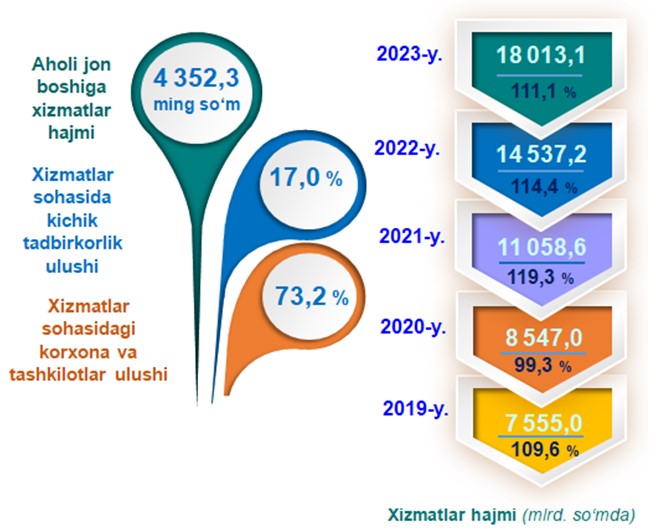 Aholi jon boshiga xizmatlar hajmi

4 352,3 ming so‘m

Xizmatlar sohasida kichik tadbirkorlik ulushi

17,0 %

Xizmatlar sohasidagi korxona va tashkilotlar ulushi

73,2 %

2023-y.
18 013,1
111,1 %

2022-y.
14 537,2
114,4 %

2021-y.
11 058,6
119,3 %

2020-y.
8 547,0
99,3 %

2019-y.
7 555,0
109,6 %

Xizmatlar hajmi (mlrd. so‘mda)